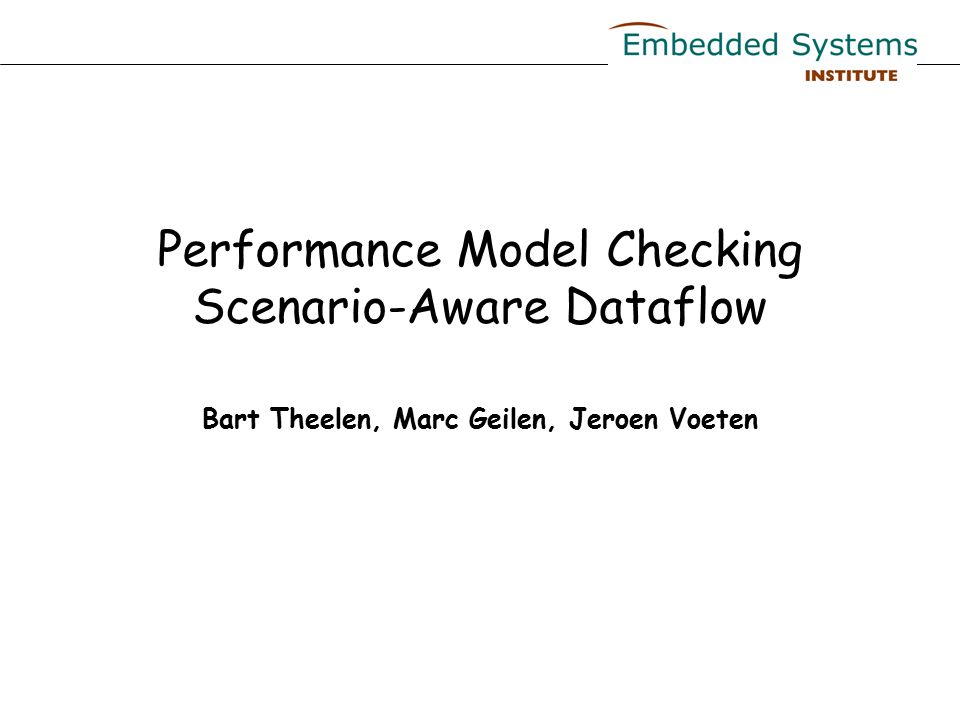 Embedded Systems
INSTITUTE

Performance Model Checking Scenario-Aware Dataflow

Bart Theelen, Marc Geilen, Jeroen Voeten